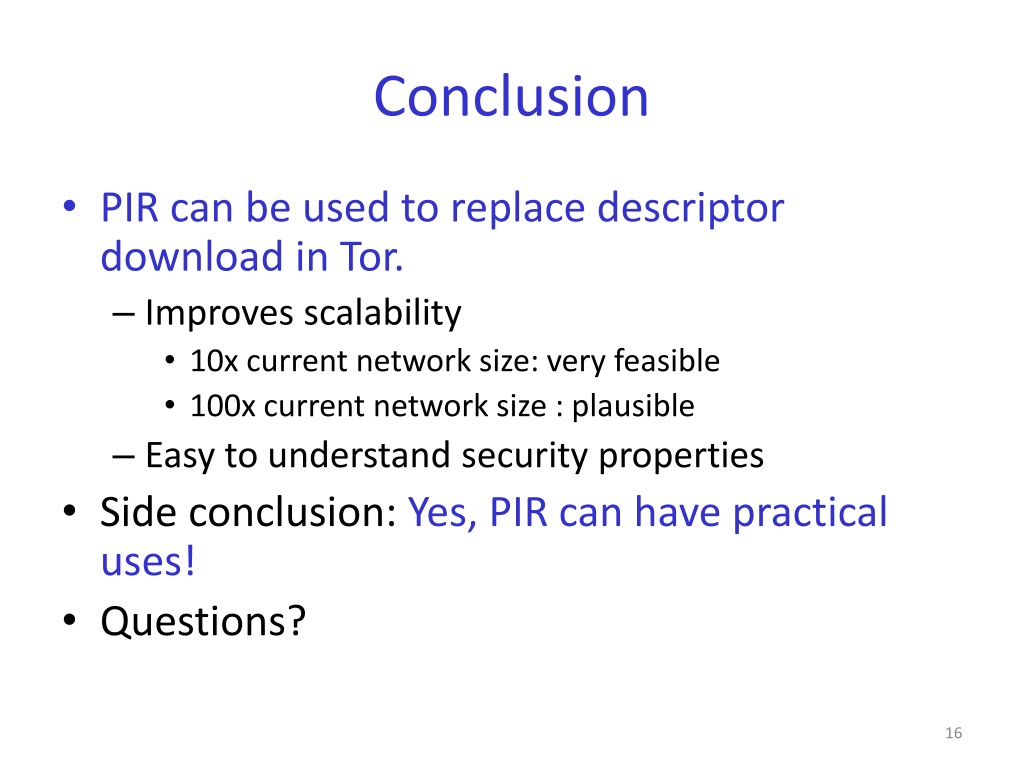 Conclusion

• PIR can be used to replace descriptor download in Tor.
– Improves scalability
• 10x current network size: very feasible
• 100x current network size : plausible
– Easy to understand security properties
• Side conclusion: Yes, PIR can have practical uses!
• Questions?

16